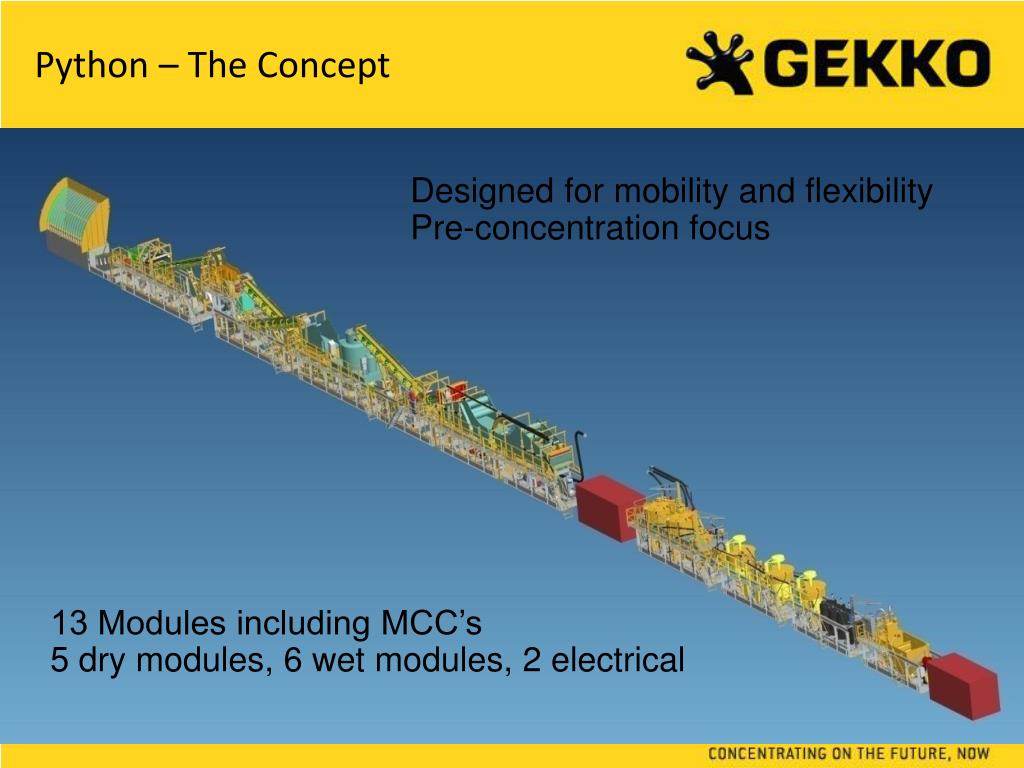 Python – The Concept

GEKKO

Designed for mobility and flexibility
Pre-concentration focus

13 Modules including MCC's
5 dry modules, 6 wet modules, 2 electrical

CONCENTRATING ON THE FUTURE, NOW